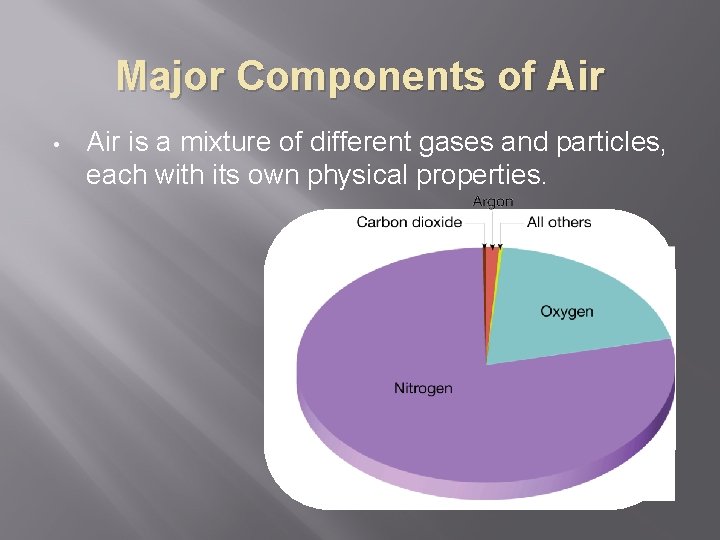 Major Components of Air

• Air is a mixture of different gases and particles, each with its own physical properties.

Argon
Carbon dioxide
All others
Oxygen
Nitrogen